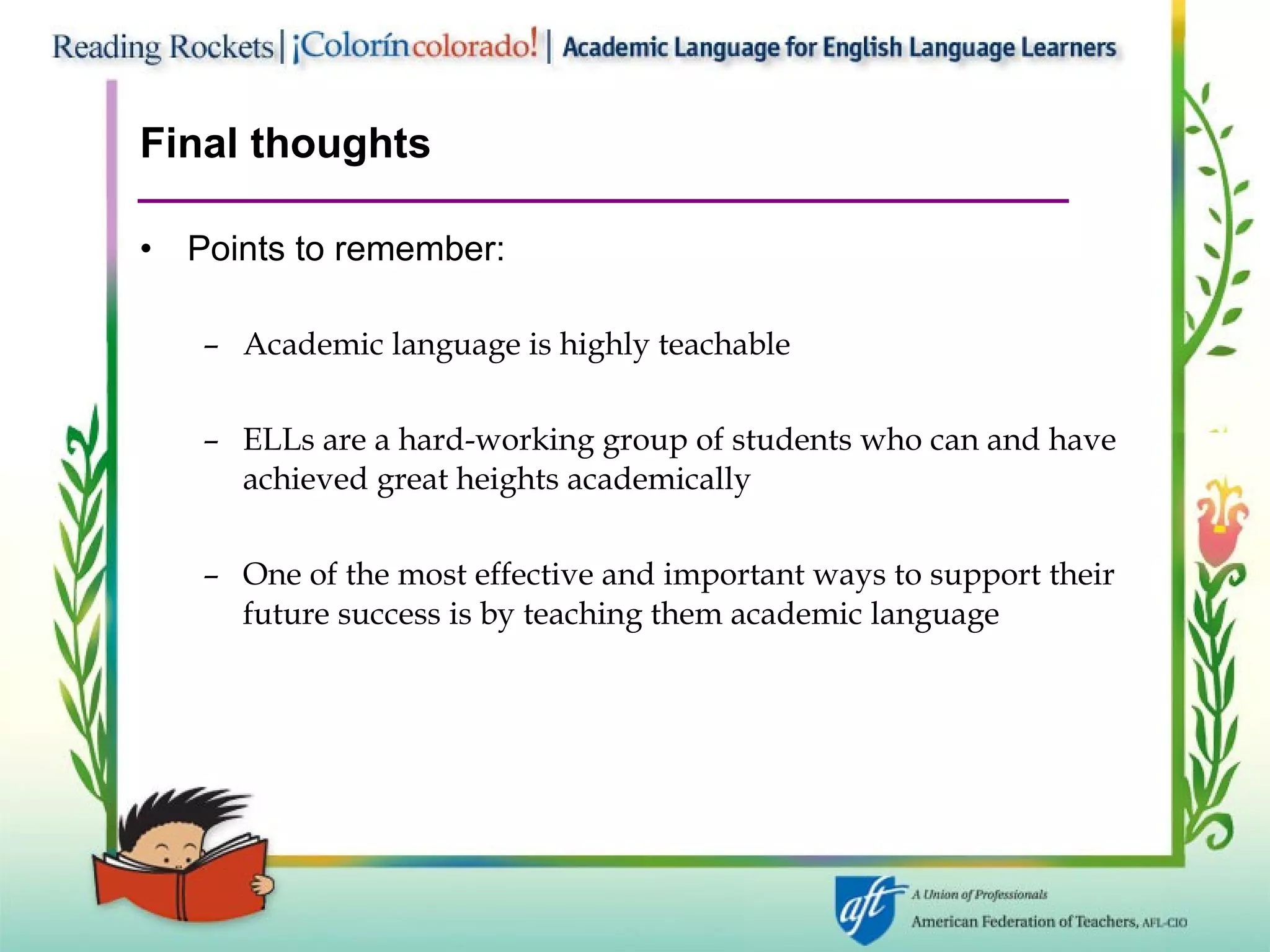 Reading Rockets | ¡Colorín colorado! | Academic Language for English Language Learners

Final thoughts

• Points to remember:

– Academic language is highly teachable

– ELLs are a hard-working group of students who can and have achieved great heights academically

– One of the most effective and important ways to support their future success is by teaching them academic language

aft A Union of Professionals
American Federation of Teachers, AFL-CIO